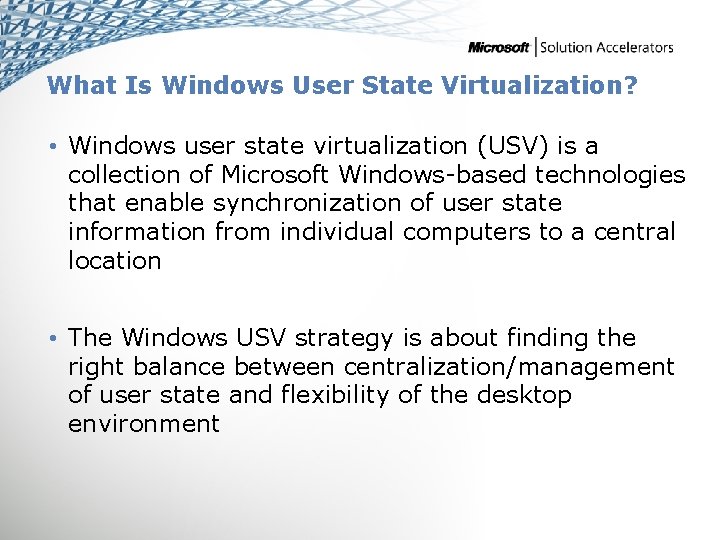 Microsoft | Solution Accelerators

What Is Windows User State Virtualization?

• Windows user state virtualization (USV) is a collection of Microsoft Windows-based technologies that enable synchronization of user state information from individual computers to a central location

• The Windows USV strategy is about finding the right balance between centralization/management of user state and flexibility of the desktop environment